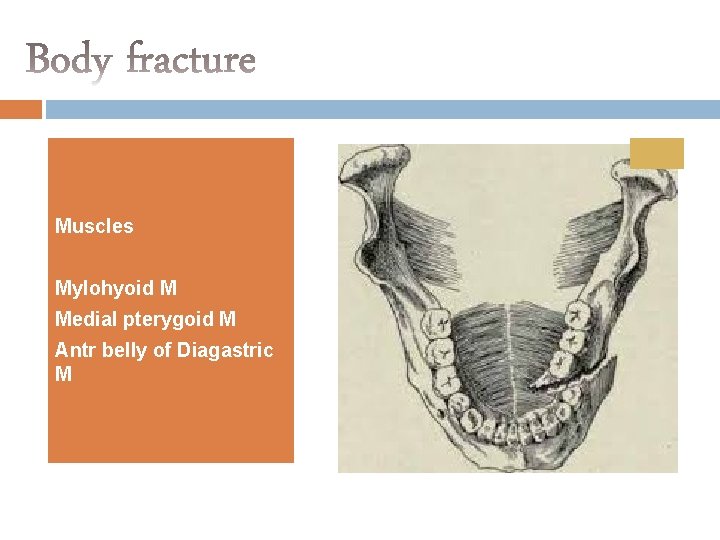 Body fracture

Muscles

Mylohyoid M
Medial pterygoid M
Antr belly of Diagastric M